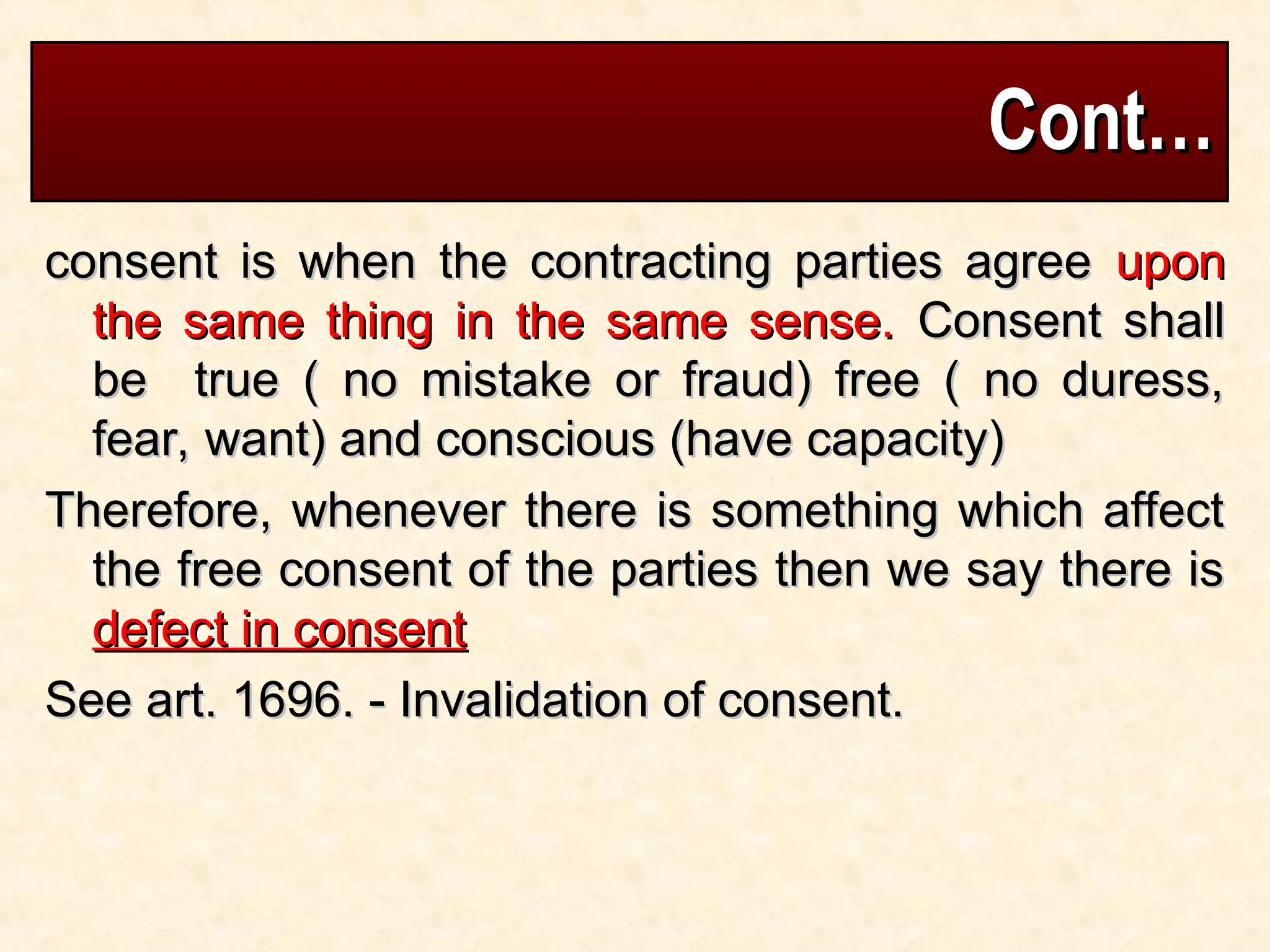 Cont…

consent is when the contracting parties agree upon the same thing in the same sense. Consent shall be true ( no mistake or fraud) free ( no duress, fear, want) and conscious (have capacity)

Therefore, whenever there is something which affect the free consent of the parties then we say there is defect in consent

See art. 1696. - Invalidation of consent.